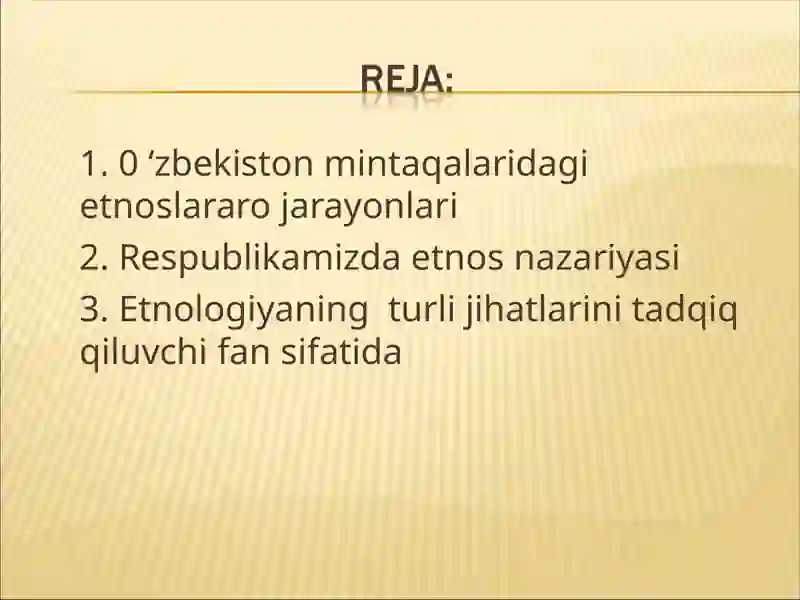 REJA:

1. 0 ‘zbekiston mintaqalaridagi etnoslararo jarayonlari

2. Respublikamizda etnos nazariyasi

3. Etnologiyaning turli jihatlarini tadqiq qiluvchi fan sifatida